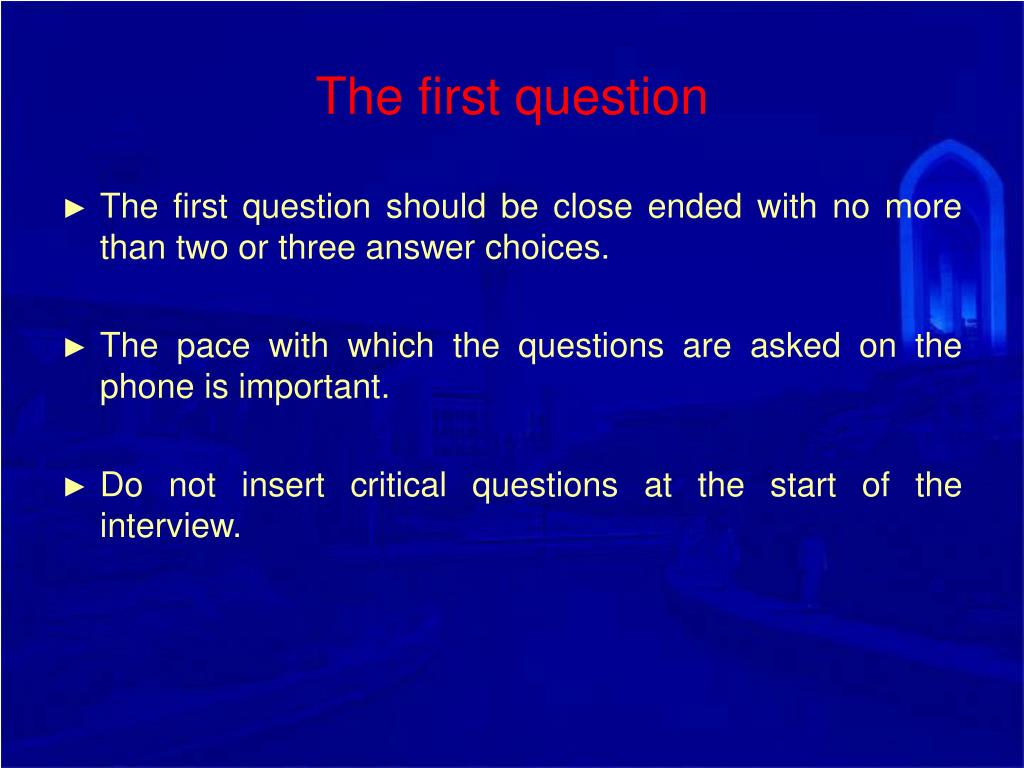 The first question

► The first question should be close ended with no more than two or three answer choices.

► The pace with which the questions are asked on the phone is important.

► Do not insert critical questions at the start of the interview.